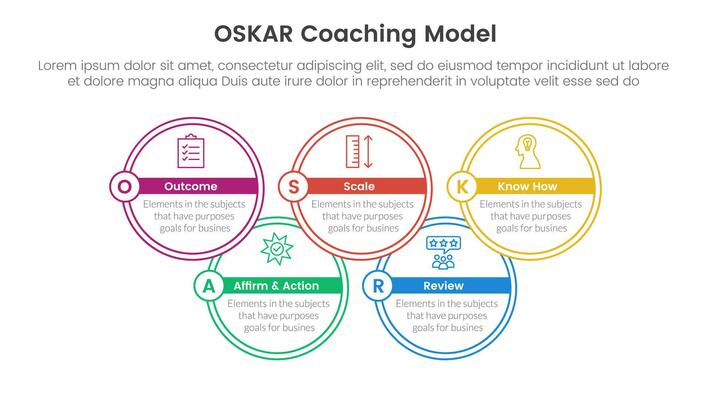 OSKAR Coaching Model

Lorem ipsum dolor sit amet, consectetur adipiscing elit, sed do eiusmod tempor incididunt ut labore et dolore magna aliqua Duis aute irure dolor in reprehenderit in voluptate velit esse sed do

O
Outcome
Elements in the subjects that have purposes goals for busines

S
Scale
Elements in the subjects that have purposes goals for busines

K
Know How
Elements in the subjects that have purposes goals for busines

A
Affirm & Action
Elements in the subjects that have purposes goals for busines

R
Review
Elements in the subjects that have purposes goals for busines